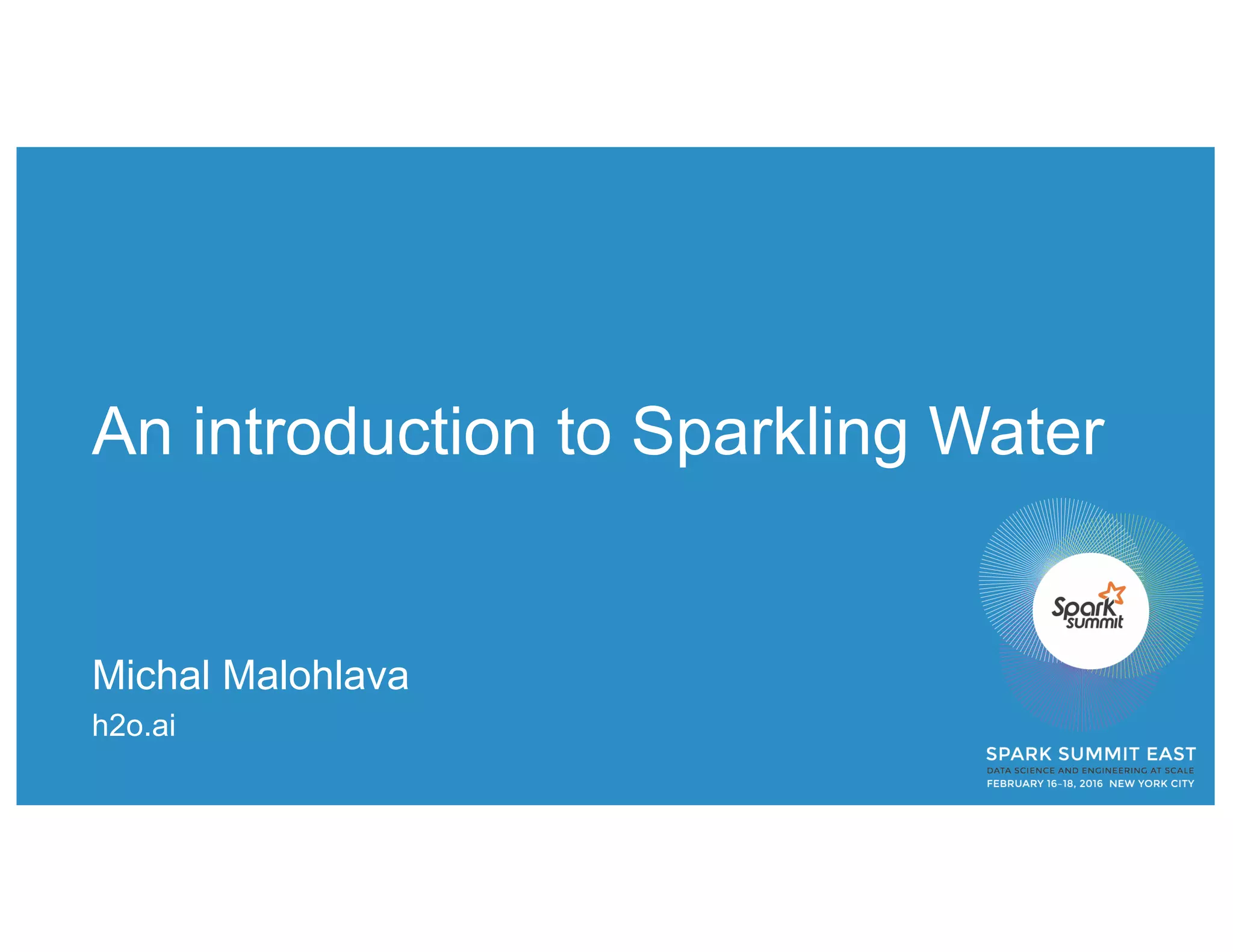 An introduction to Sparkling Water

Michal Malohlava

h2o.ai

Spark summit

SPARK SUMMIT EAST
DATA SCIENCE AND ENGINEERING AT SCALE
FEBRUARY 16-18, 2016 NEW YORK CITY